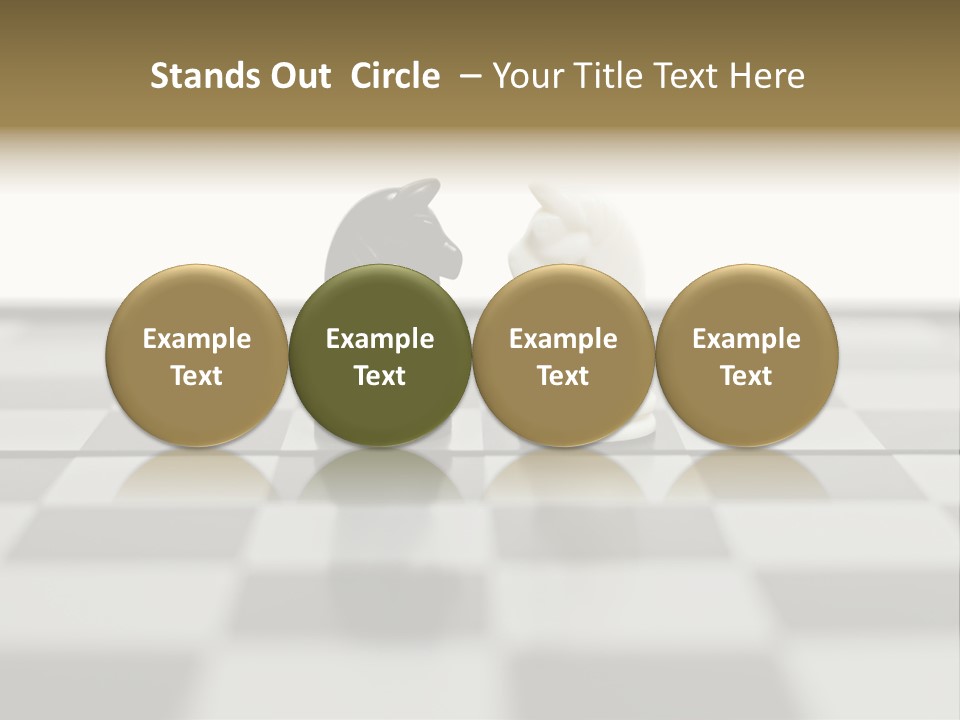 Stands Out Circle – Your Title Text Here

Example Text

Example Text

Example Text

Example Text